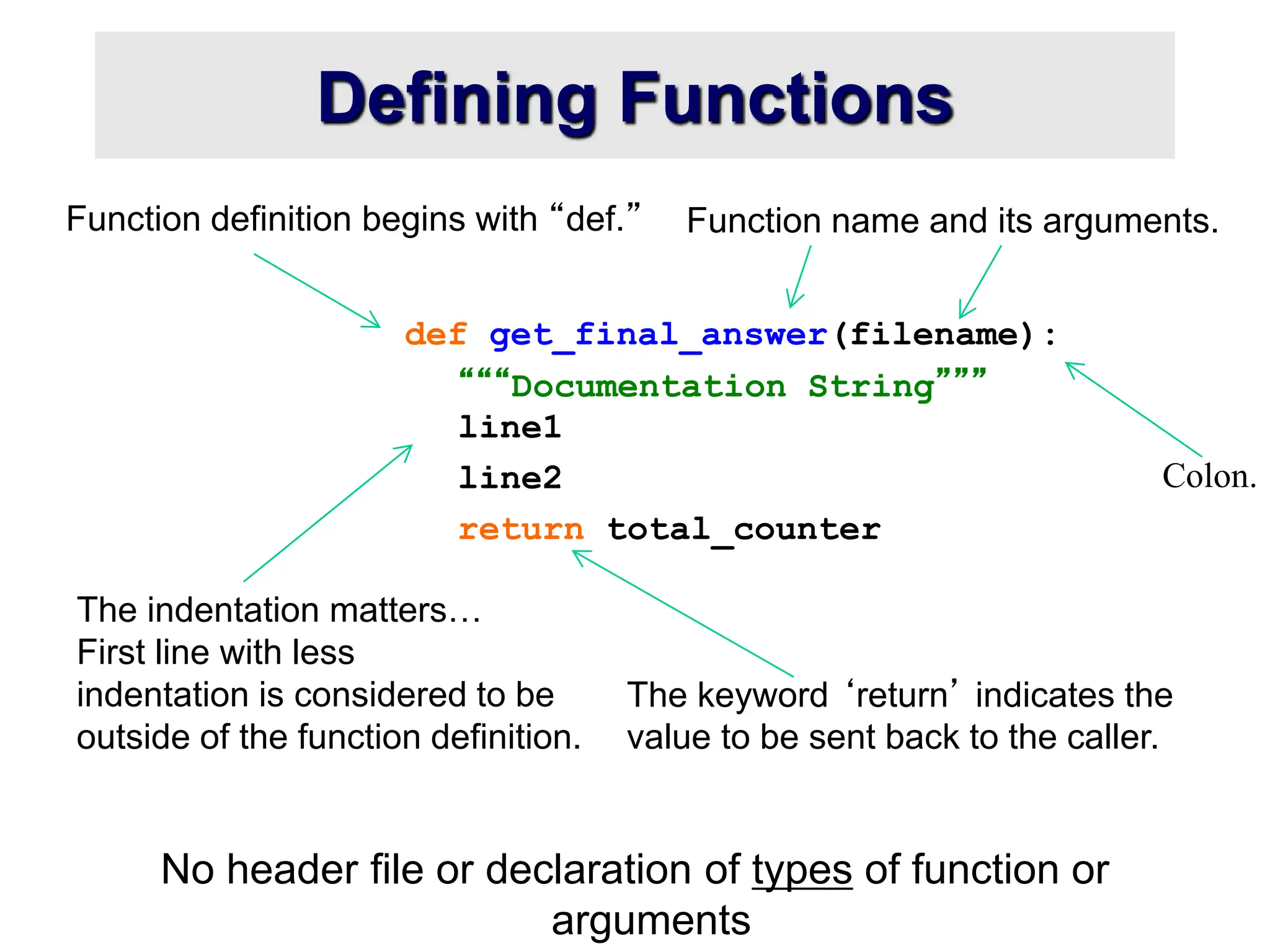 Defining Functions

Function definition begins with “def.”

Function name and its arguments.

def get_final_answer(filename):
“““Documentation String”””
line1
line2
return total_counter

Colon.

The indentation matters…
First line with less indentation is considered to be outside of the function definition.

The keyword ‘return’ indicates the value to be sent back to the caller.

No header file or declaration of types of function or arguments